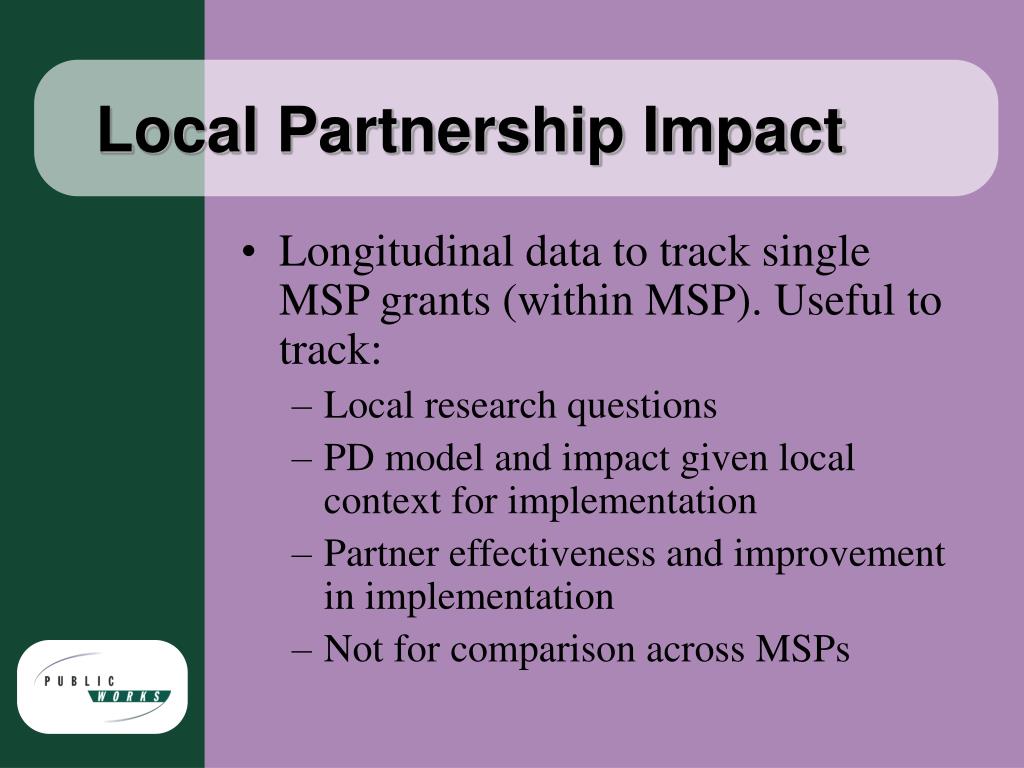 Local Partnership Impact

• Longitudinal data to track single MSP grants (within MSP). Useful to track:
  – Local research questions
  – PD model and impact given local context for implementation
  – Partner effectiveness and improvement in implementation
  – Not for comparison across MSPs

PUBLIC WORKS